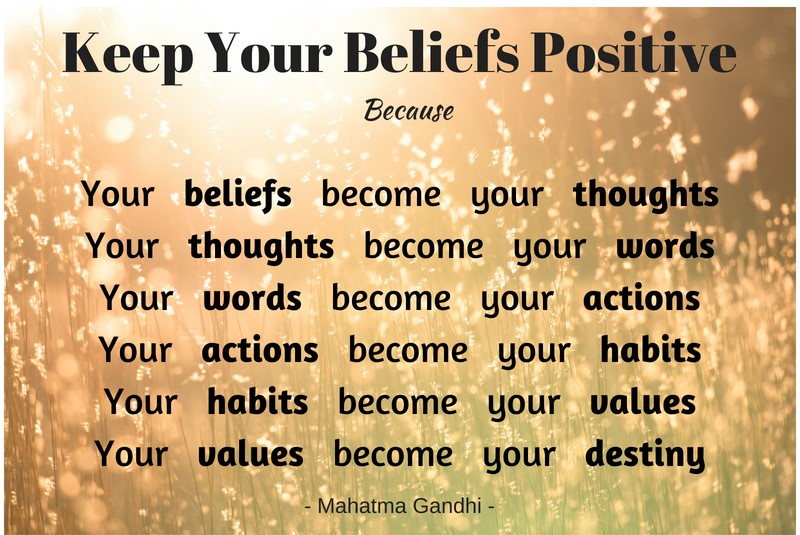 Keep Your Beliefs Positive

Because

Your beliefs become your thoughts
Your thoughts become your words
Your words become your actions
Your actions become your habits
Your habits become your values
Your values become your destiny

- Mahatma Gandhi -